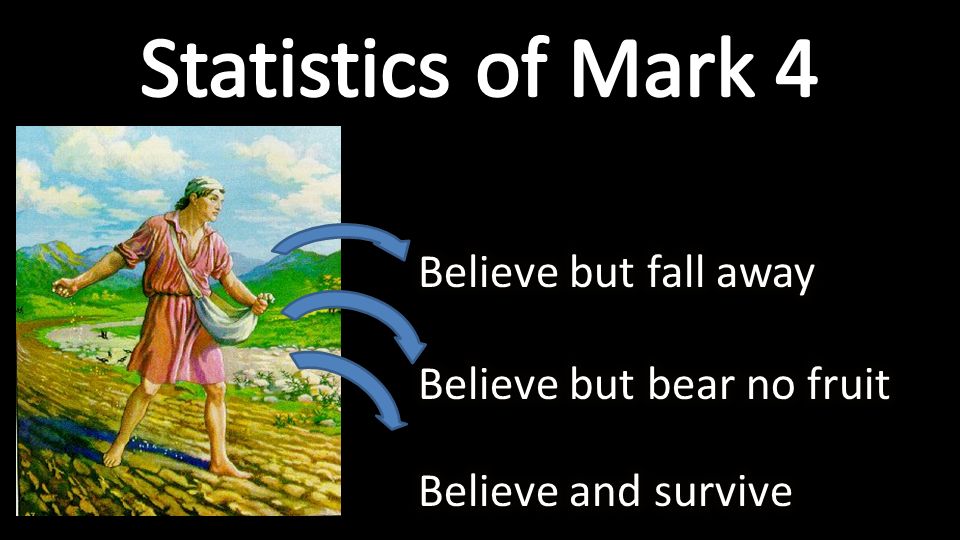 Statistics of Mark 4

Believe but fall away

Believe but bear no fruit

Believe and survive